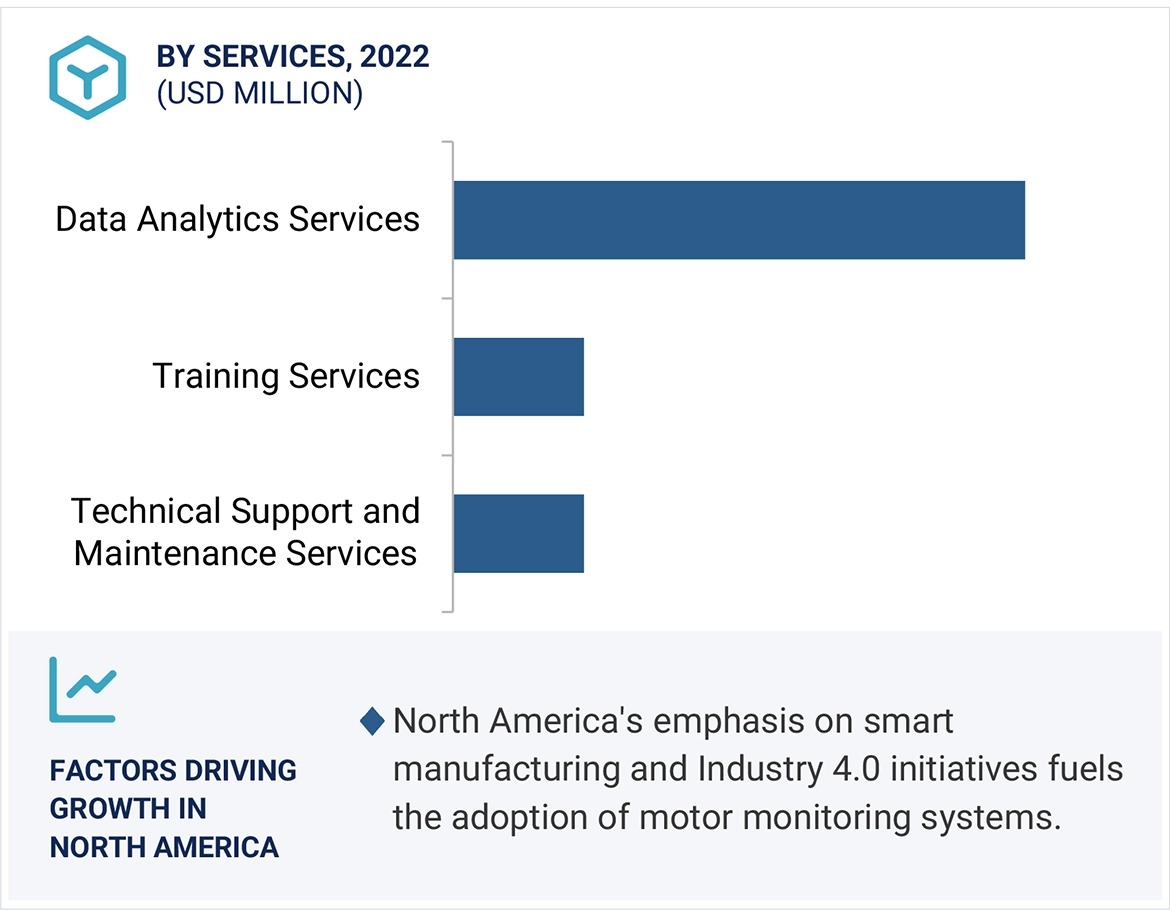 BY SERVICES, 2022
(USD MILLION)

Data Analytics Services

Training Services

Technical Support and Maintenance Services

FACTORS DRIVING GROWTH IN NORTH AMERICA

North America's emphasis on smart manufacturing and Industry 4.0 initiatives fuels the adoption of motor monitoring systems.